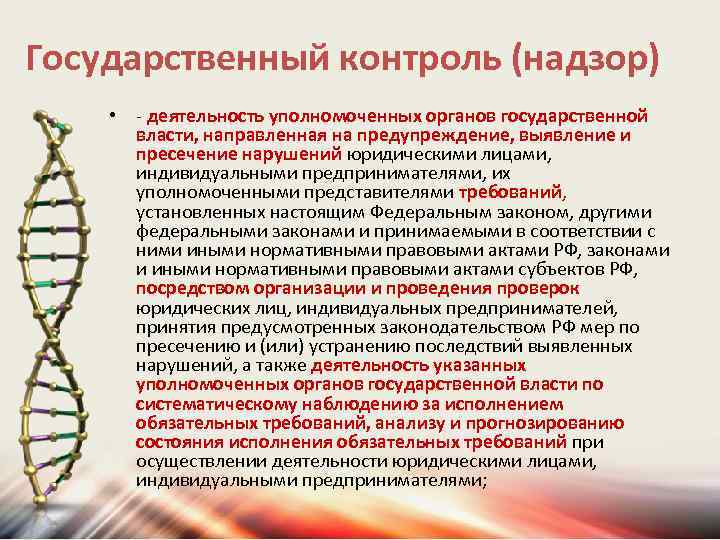 Государственный контроль (надзор)

• - деятельность уполномоченных органов государственной власти, направленная на предупреждение, выявление и пресечение нарушений юридическими лицами, индивидуальными предпринимателями, их уполномоченными представителями требований, установленных настоящим Федеральным законом, другими федеральными законами и принимаемыми в соответствии с ними иными нормативными правовыми актами РФ, законами и иными нормативными правовыми актами субъектов РФ, посредством организации и проведения проверок юридических лиц, индивидуальных предпринимателей, принятия предусмотренных законодательством РФ мер по пресечению и (или) устранению последствий выявленных нарушений, а также деятельность указанных уполномоченных органов государственной власти по систематическому наблюдению за исполнением обязательных требований, анализу и прогнозированию состояния исполнения обязательных требований при осуществлении деятельности юридическими лицами, индивидуальными предпринимателями;